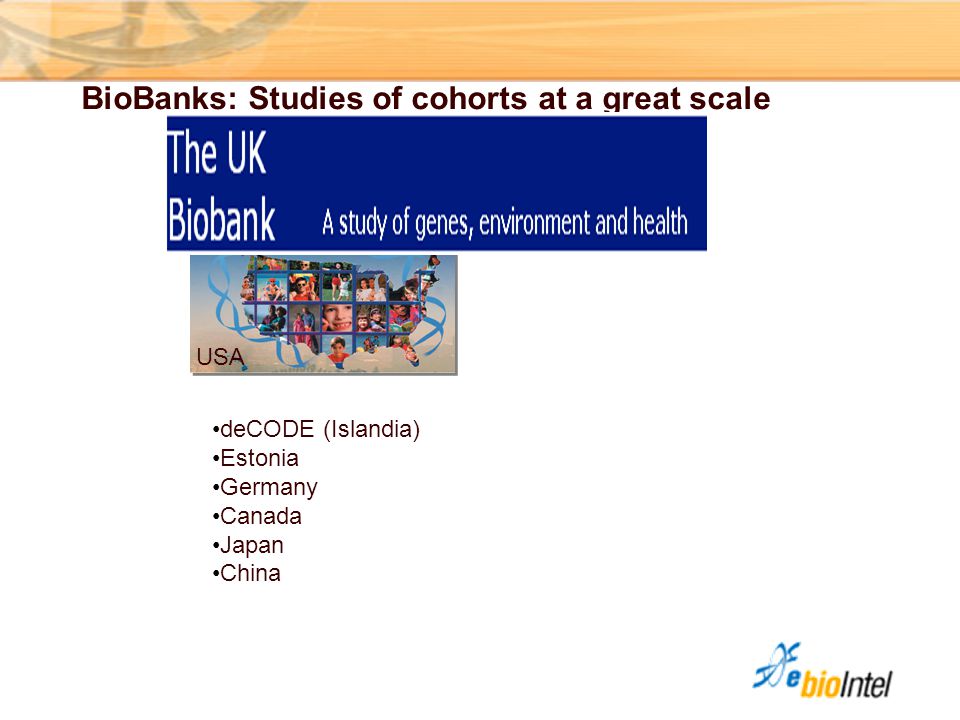 BioBanks: Studies of cohorts at a great scale

The UK
Biobank A study of genes, environment and health

USA

•deCODE (Islandia)
•Estonia
•Germany
•Canada
•Japan
•China

ebioIntel